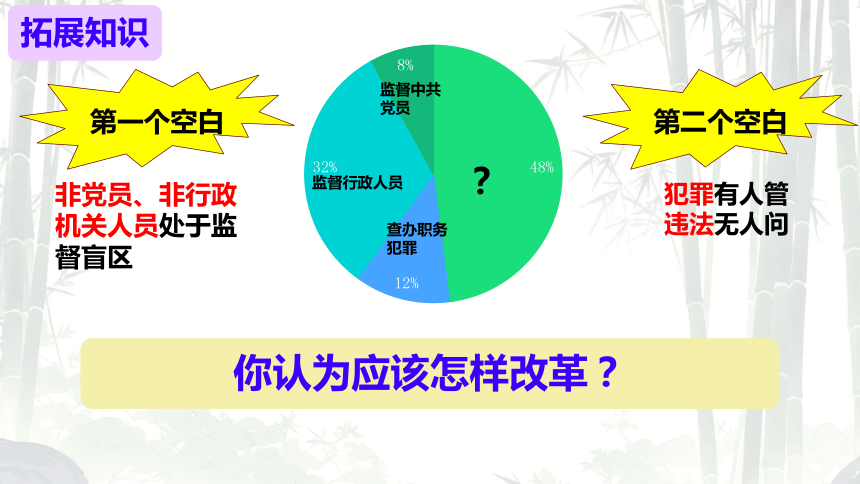 拓展知识

第一个空白

非党员、非行政机关人员处于监督盲区

8%
监督中共党员

32%
监督行政人员

?

48%

查办职务犯罪

12%

第二个空白

犯罪有人管
违法无人问

你认为应该怎样改革？